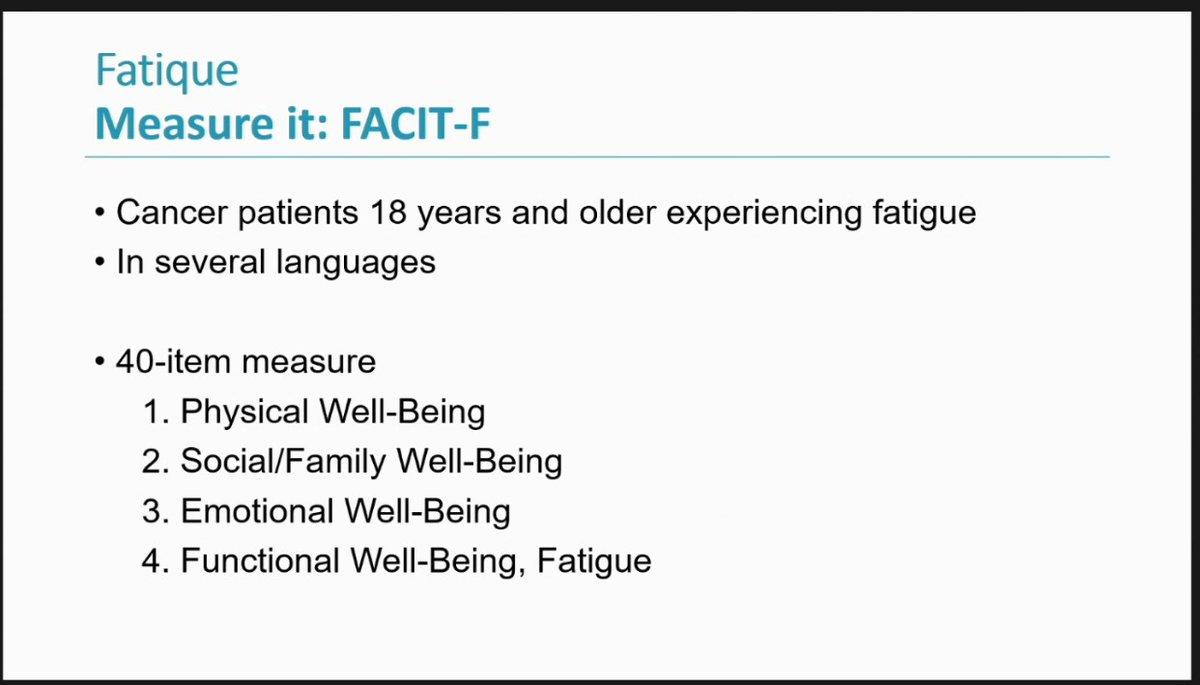 Fatique
Measure it: FACIT-F

• Cancer patients 18 years and older experiencing fatigue
• In several languages

• 40-item measure
1. Physical Well-Being
2. Social/Family Well-Being
3. Emotional Well-Being
4. Functional Well-Being, Fatigue